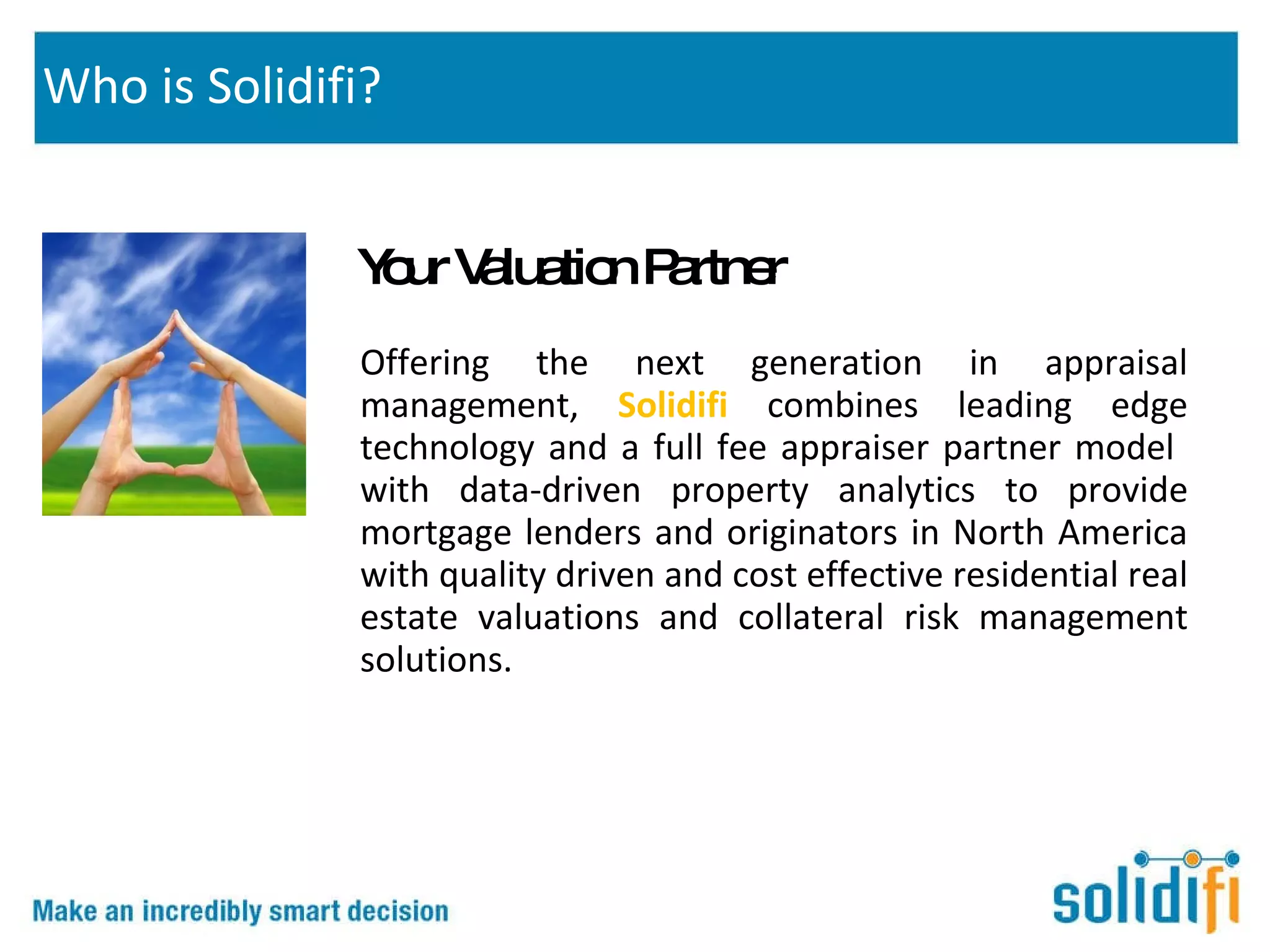 Who is Solidifi?

Your Valuation Partner

Offering the next generation in appraisal management, Solidifi combines leading edge technology and a full fee appraiser partner model with data-driven property analytics to provide mortgage lenders and originators in North America with quality driven and cost effective residential real estate valuations and collateral risk management solutions.

Make an incredibly smart decision

solidifi